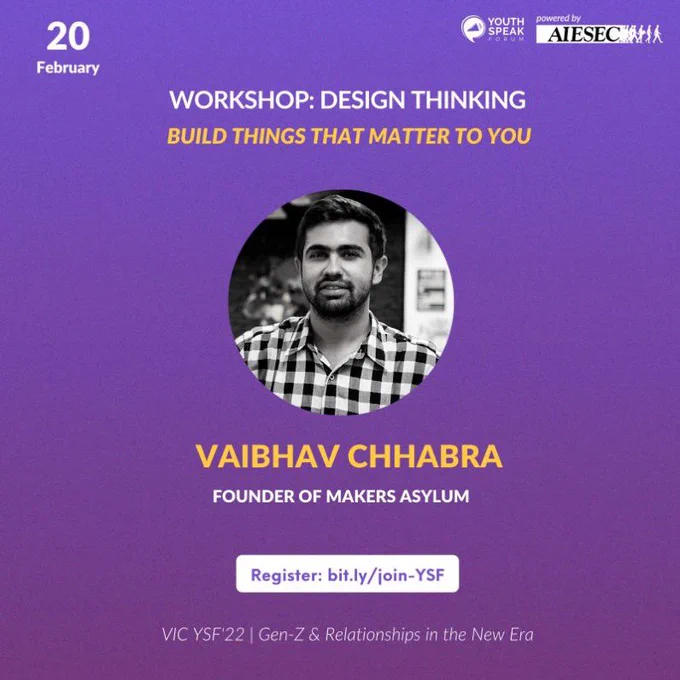 20
February

YOUTH SPEAK FORUM

powered by
AIESEC

WORKSHOP: DESIGN THINKING
BUILD THINGS THAT MATTER TO YOU

VAIBHAV CHHABRA
FOUNDER OF MAKERS ASYLUM

Register: bit.ly/join-YSF

VIC YSF'22 | Gen-Z & Relationships in the New Era